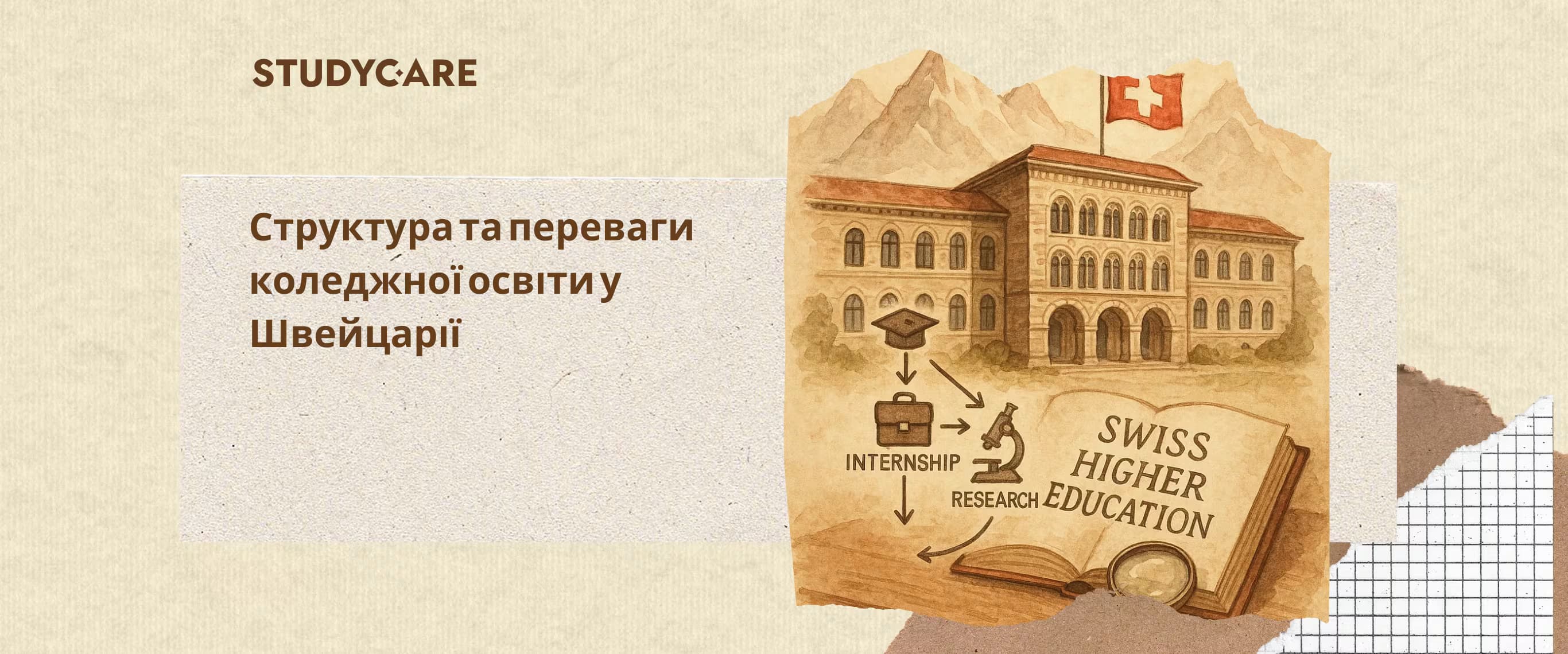 STUDYCARE

Структура та переваги коледжної освіти у Швейцарії

INTERNSHIP

RESEARCH

SWISS HIGHER EDUCATION